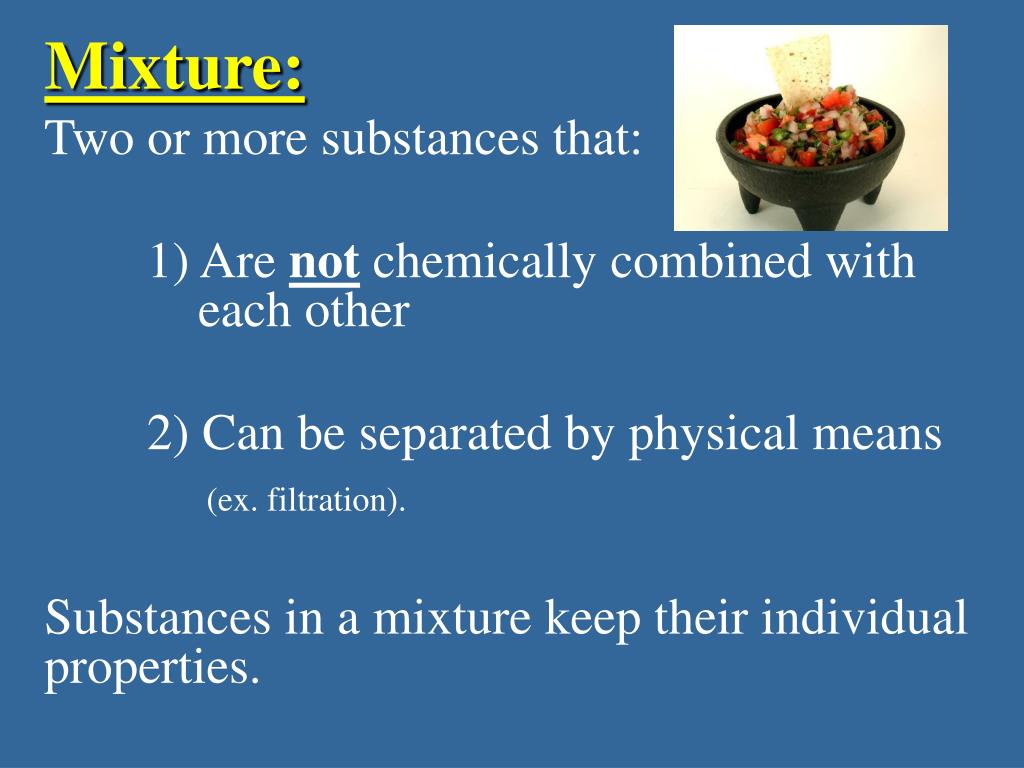 Mixture:
Two or more substances that:

1) Are not chemically combined with each other

2) Can be separated by physical means
(ex. filtration).

Substances in a mixture keep their individual properties.